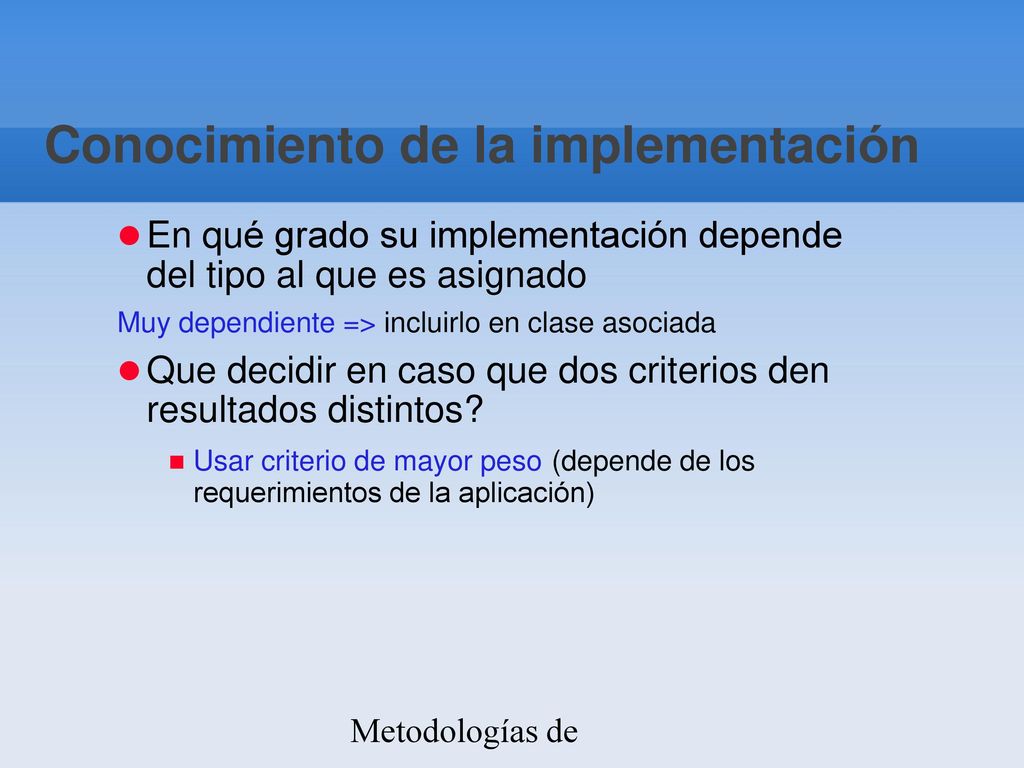 Conocimiento de la implementación

En qué grado su implementación depende del tipo al que es asignado

Muy dependiente => incluirlo en clase asociada

Que decidir en caso que dos criterios den resultados distintos?

Usar criterio de mayor peso (depende de los requerimientos de la aplicación)

Metodologías de